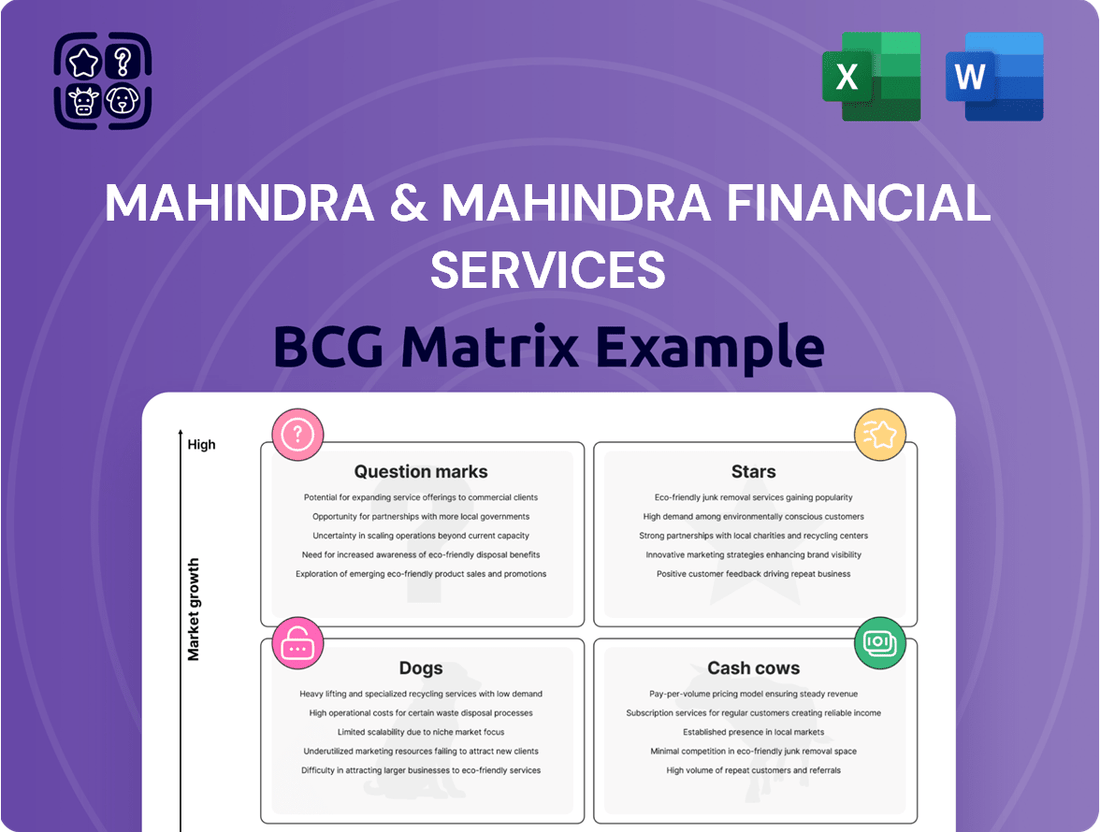 X W

MAHINDRA & MAHINDRA FINANCIAL SERVICES

BCG Matrix Example

High

Market growth

Question marks

Potential for expanding service offerings to commercial clients

Opportunity for partnerships with more local governments

Uncertainty in scaling operations beyond current capacity

Need for increased awareness of eco-friendly disposal benefits

Exploration of emerging eco-friendly product sales and promotions

Stars

Eco-friendly junk removal services gaining popularity

High demand among environmentally conscious customers

Strong partnerships with local charities and recycling centers

Innovative marketing strategies enhancing brand visibility

Positive customer feedback driving repeat business

Dogs

Heavy lifting and specialized recycling services with low demand

High operational costs for certain waste disposal processes

Limited scalability due to niche market focus

Underutilized marketing resources failing to attract new clients

Difficulty in attracting larger businesses to eco-friendly services

Cash cows

Pay-per-volume pricing model ensuring steady revenue

Subscription services for regular customers creating reliable income

Established presence in local markets

Minimal competition in eco-friendly junk removal space

High volume of repeat customers and referrals